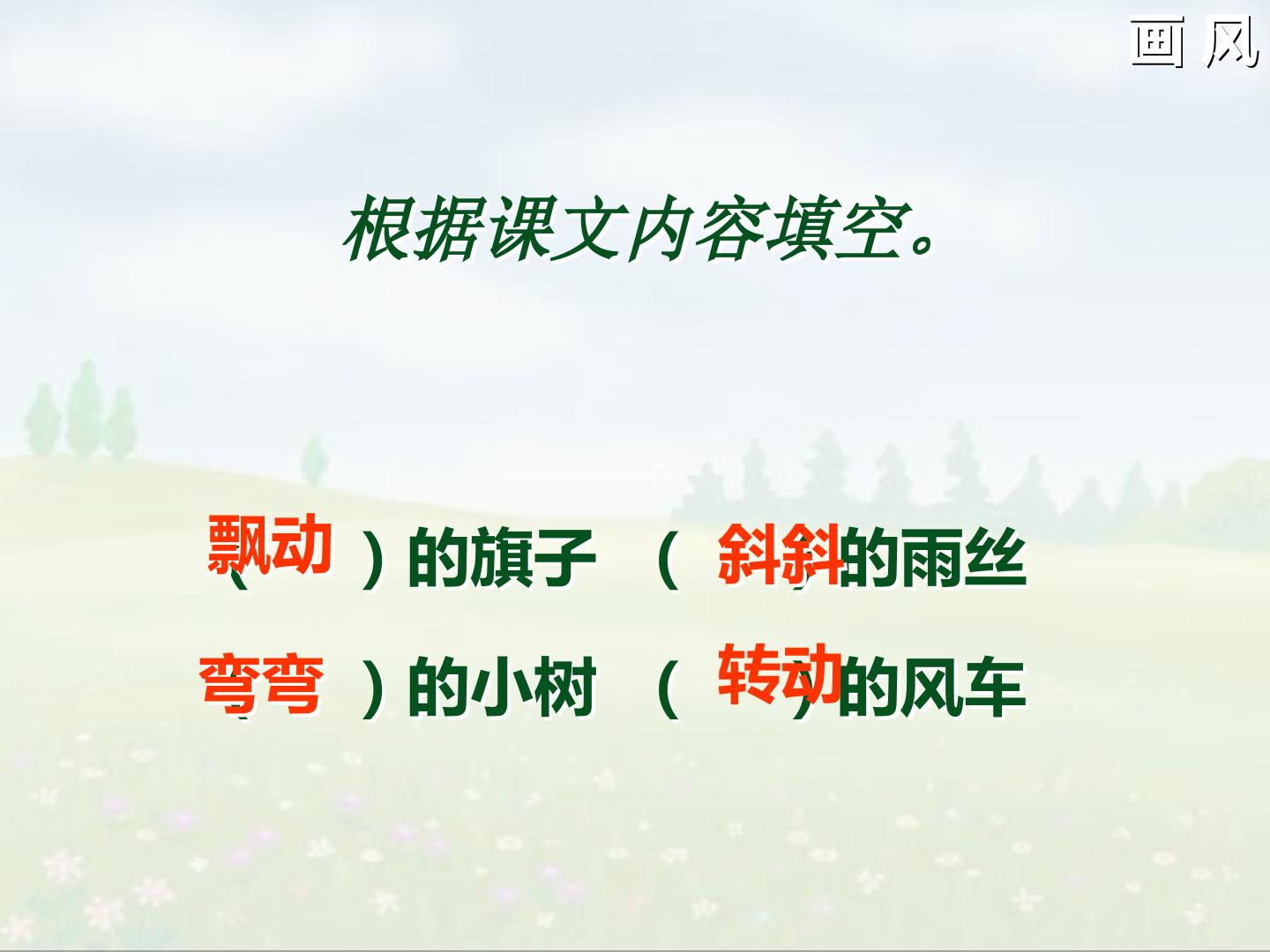 画风

根据课文内容填空。

（飘动）的旗子 （斜斜）的雨丝

（弯弯）的小树 （转动）的风车